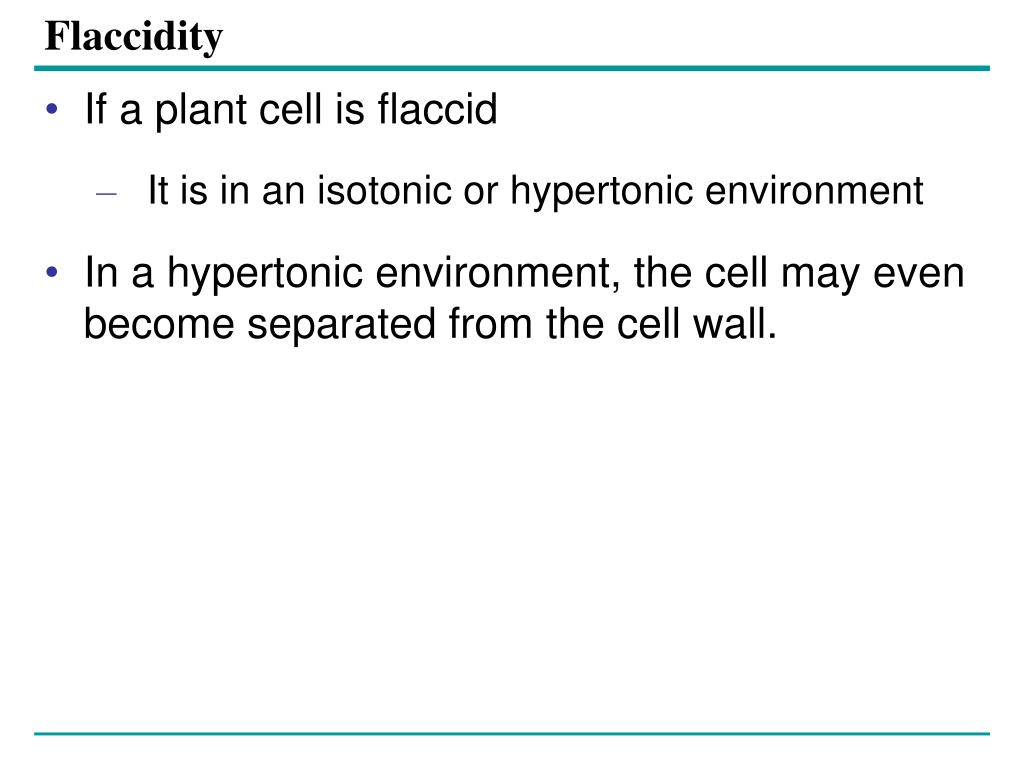 Flaccidity

• If a plant cell is flaccid

– It is in an isotonic or hypertonic environment

• In a hypertonic environment, the cell may even become separated from the cell wall.